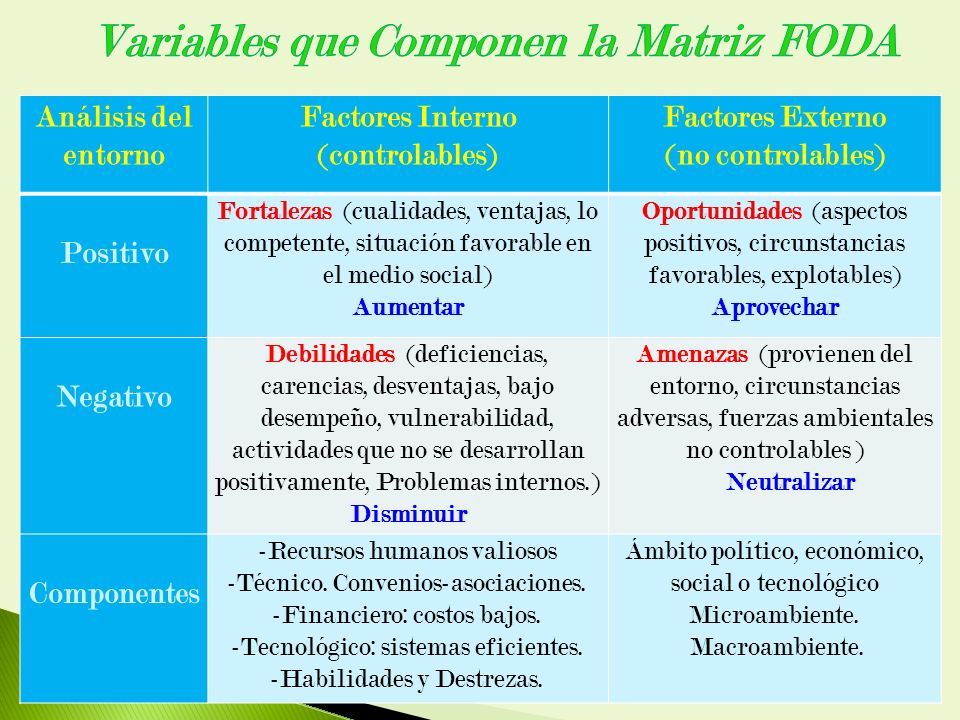 Variables que Componen la Matriz FODA

| Análisis del entorno | Factores Interno (controlables) | Factores Externo (no controlables) |
|---|---|---|
| Positivo | Fortalezas (cualidades, ventajas, lo competente, situación favorable en el medio social) Aumentar | Oportunidades (aspectos positivos, circunstancias favorables, explotables) Aprovechar |
| Negativo | Debilidades (deficiencias, carencias, desventajas, bajo desempeño, vulnerabilidad, actividades que no se desarrollan positivamente, Problemas internos.) Disminuir | Amenazas (provienen del entorno, circunstancias adversas, fuerzas ambientales no controlables ) Neutralizar |
| Componentes | -Recursos humanos valiosos -Técnico. Convenios- asociaciones. -Financiero: costos bajos. -Tecnológico: sistemas eficientes. -Habilidades y Destrezas. | Ámbito político, económico, social o tecnológico Microambiente. Macroambiente. |